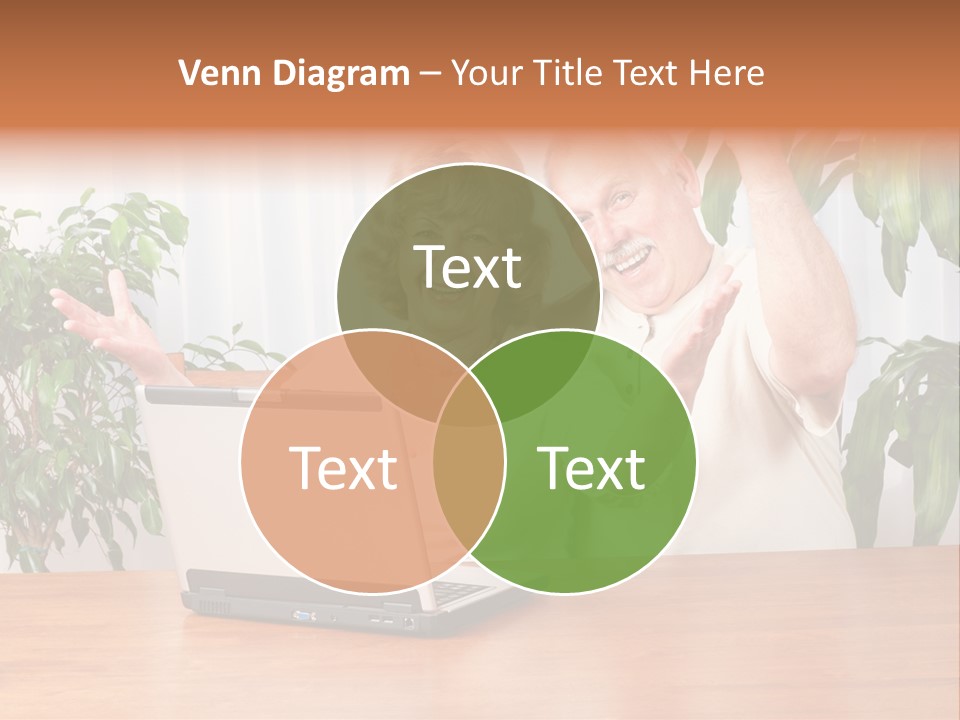 Venn Diagram – Your Title Text Here

Text

Text

Text